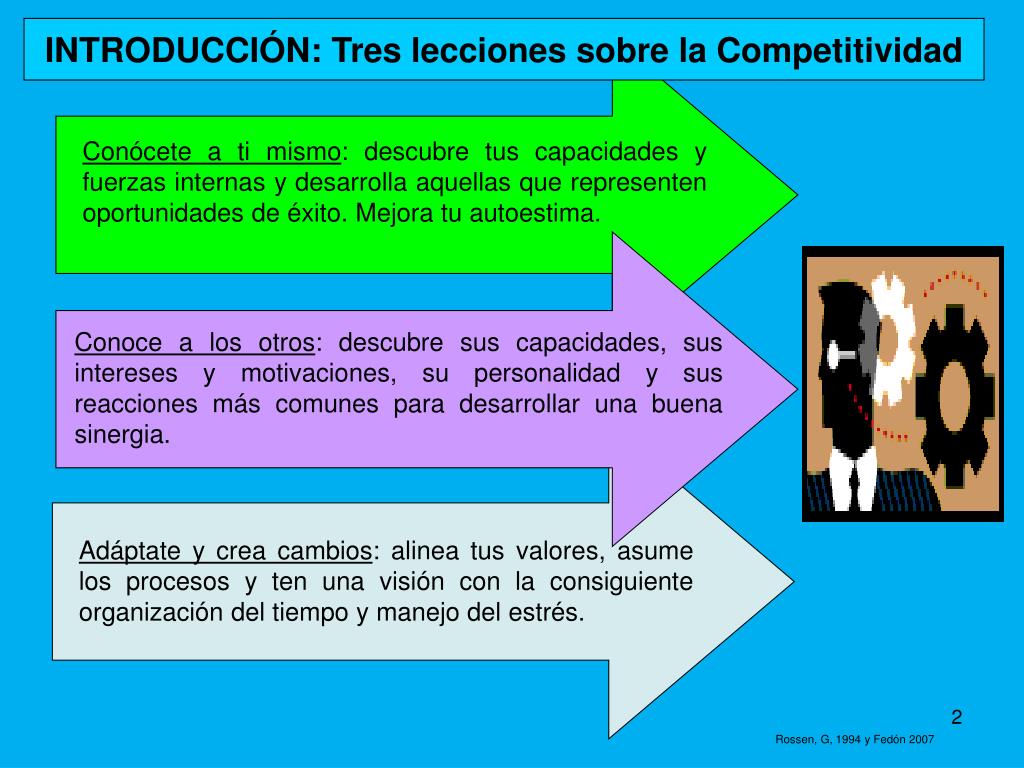 INTRODUCCIÓN: Tres lecciones sobre la Competitividad

Conócete a ti mismo: descubre tus capacidades y fuerzas internas y desarrolla aquellas que representen oportunidades de éxito. Mejora tu autoestima.

Conoce a los otros: descubre sus capacidades, sus intereses y motivaciones, su personalidad y sus reacciones más comunes para desarrollar una buena sinergia.

Adáptate y crea cambios: alinea tus valores, asume los procesos y ten una visión con la consiguiente organización del tiempo y manejo del estrés.

2

Rossen, G, 1994 y Fedón 2007